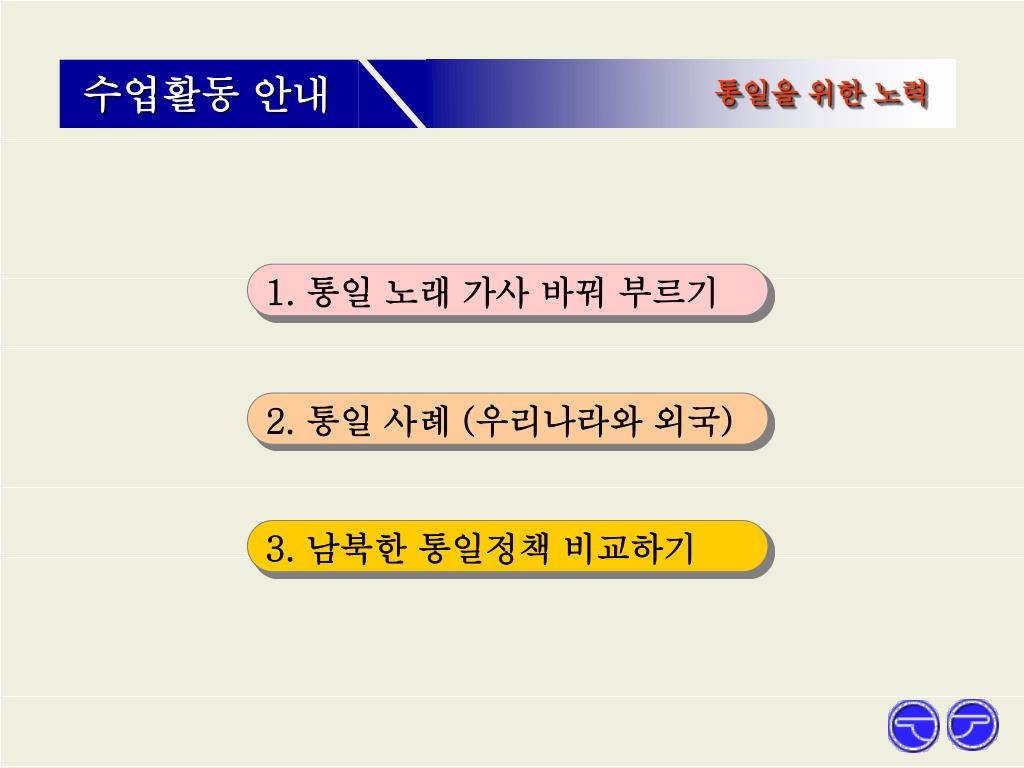 수업활동 안내

통일을 위한 노력

1. 통일 노래 가사 바꿔 부르기

2. 통일 사례 (우리나라와 외국)

3. 남북한 통일정책 비교하기